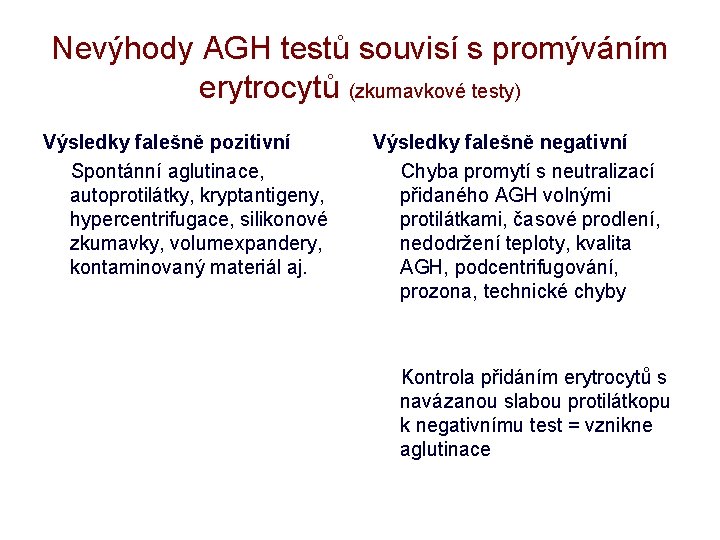 Nevýhody AGH testů souvisí s promýváním erytrocytů (zkumavkové testy)

Výsledky falešně pozitivní

Spontánní aglutinace, autoprotilátky, kryptantigeny, hypercentrifugace, silikonové zkumavky, volumexpandery, kontaminovaný materiál aj.

Výsledky falešně negativní

Chyba promytí s neutralizací přidaného AGH volnými protilátkami, časové prodlení, nedodržení teploty, kvalita AGH, podcentrifugování, prozona, technické chyby

Kontrola přidáním erytrocytů s navázanou slabou protilátkopu k negativnímu test = vznikne aglutinace